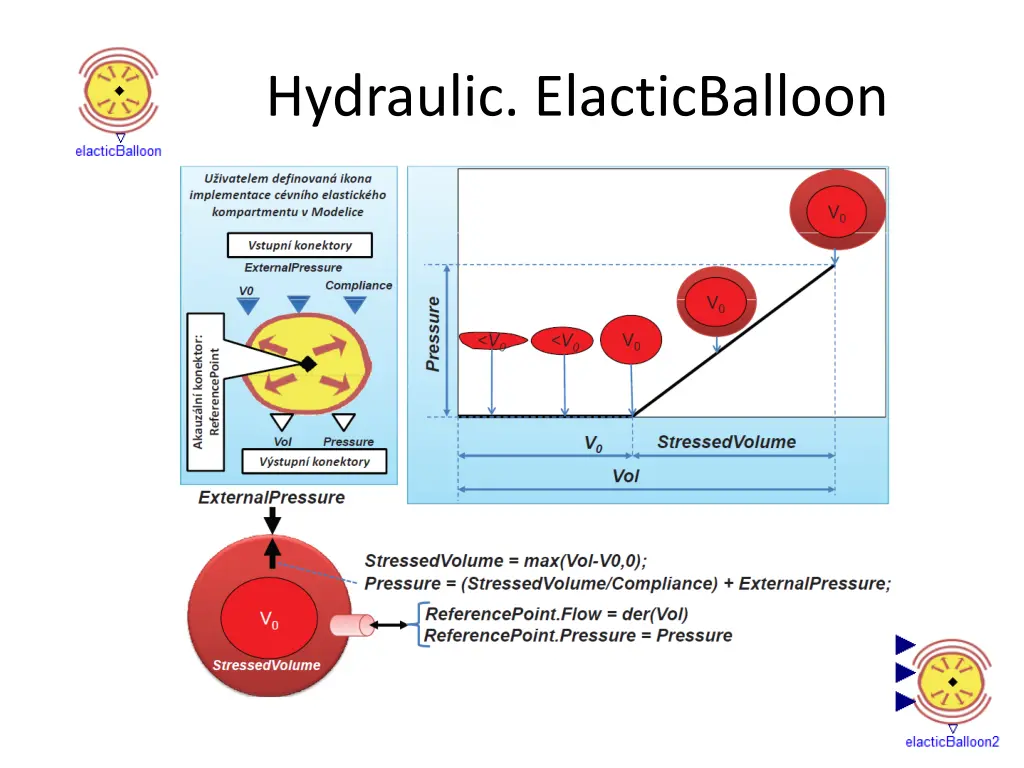 elacticBalloon

Hydraulic. ElacticBalloon

Uživatelem definovaná ikona implementace cévního elastického kompartmentu v Modelice

Vstupní konektory

ExternalPressure

V0

Compliance

Akauzální konektor: ReferencePoint

Vol

Pressure

Výstupní konektory

Pressure

$<V_0$

$<V_0$

$V_0$

$V_0$

$V_0$

$V_0$

StressedVolume

Vol

ExternalPressure

$V_0$

StressedVolume

StressedVolume = max(Vol-V0,0);
Pressure = (StressedVolume/Compliance) + ExternalPressure;

ReferencePoint.Flow = der(Vol)
ReferencePoint.Pressure = Pressure

elacticBalloon2